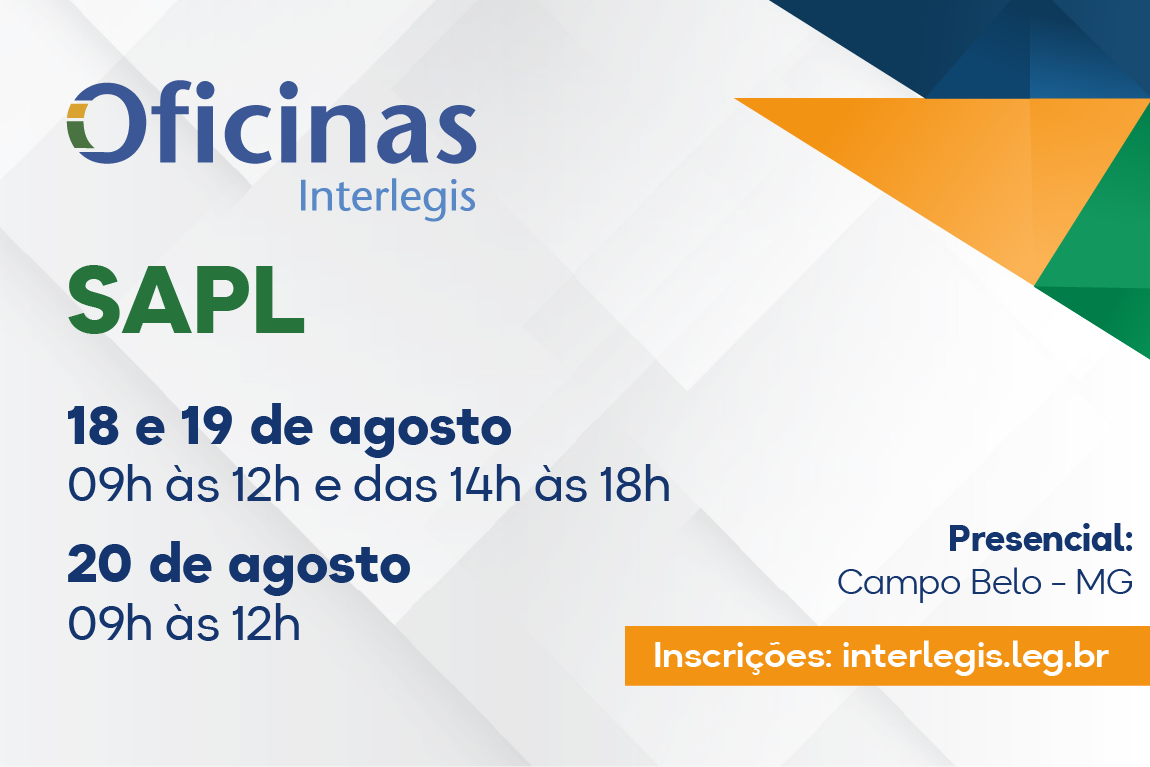 Oficinas
Interlegis

SAPL

18 e 19 de agosto
09h às 12h e das 14h às 18h

20 de agosto
09h às 12h

Presencial:
Campo Belo - MG

Inscrições: interlegis.leg.br